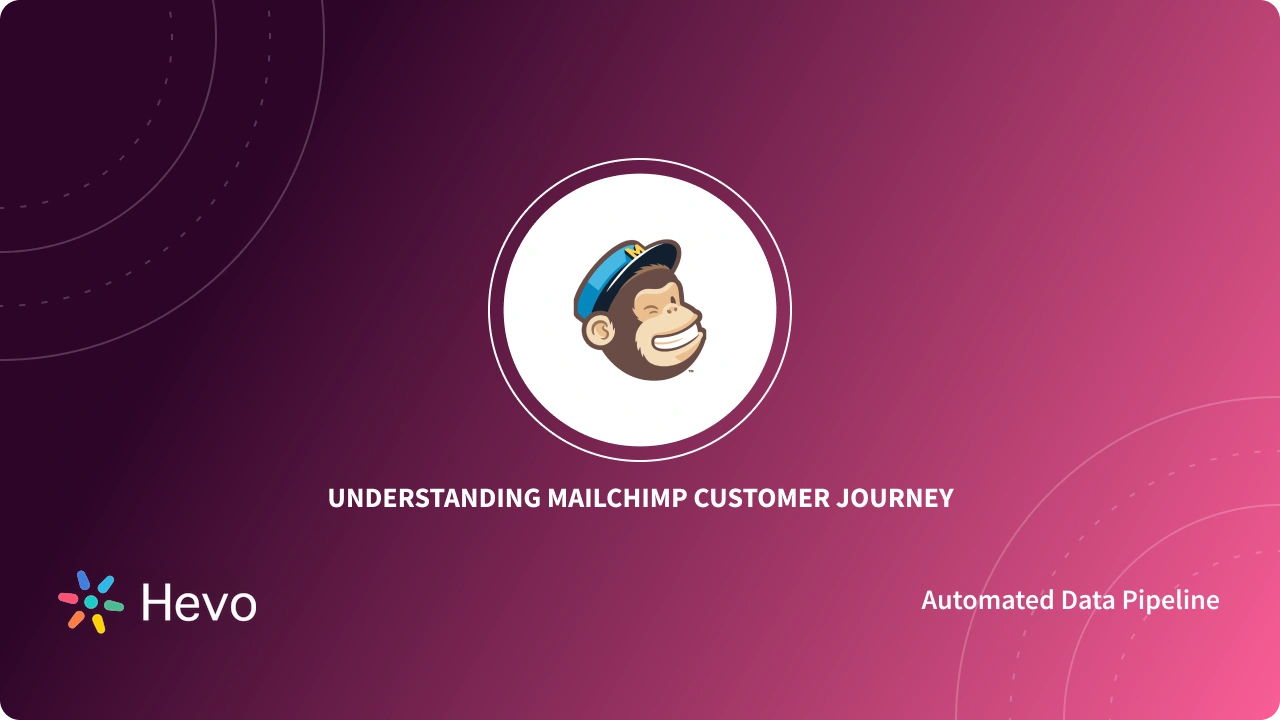 M

UNDERSTANDING MAILCHIMP CUSTOMER JOURNEY

Hevo

Automated Data Pipeline